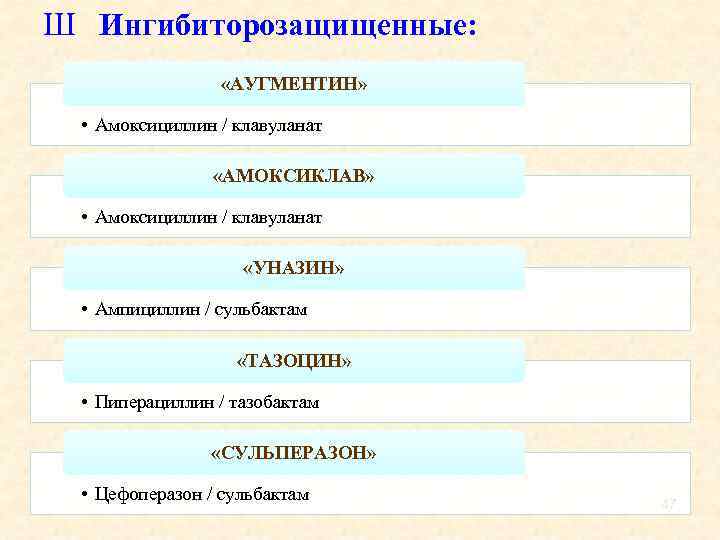 Ш Ингибиторозащищенные:

«АУГМЕНТИН»

• Амоксициллин / клавуланат

«АМОКСИКЛАВ»

• Амоксициллин / клавуланат

«УНАЗИН»

• Ампициллин / сульбактам

«ТАЗОЦИН»

• Пиперациллин / тазобактам

«СУЛЬПЕРАЗОН»

• Цефоперазон / сульбактам

47